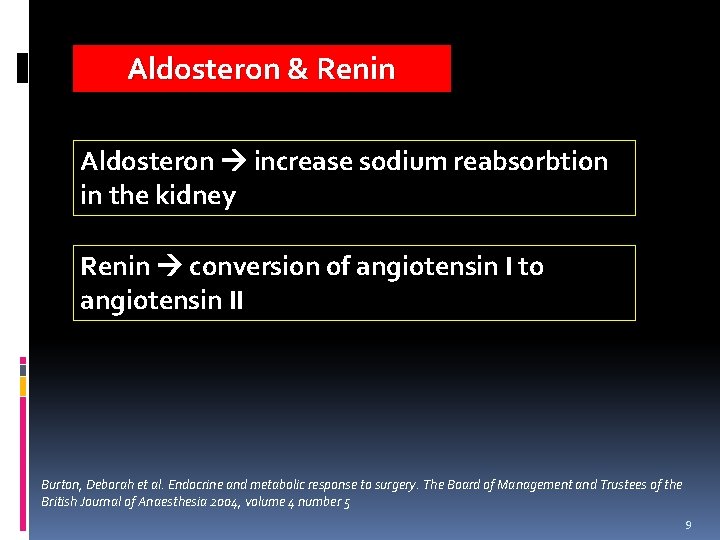 Aldosteron & Renin

Aldosteron → increase sodium reabsorbtion in the kidney

Renin → conversion of angiotensin I to angiotensin II

Burton, Deborah et al. Endocrine and metabolic response to surgery. The Board of Management and Trustees of the British Journal of Anaesthesia 2004, volume 4 number 5

9